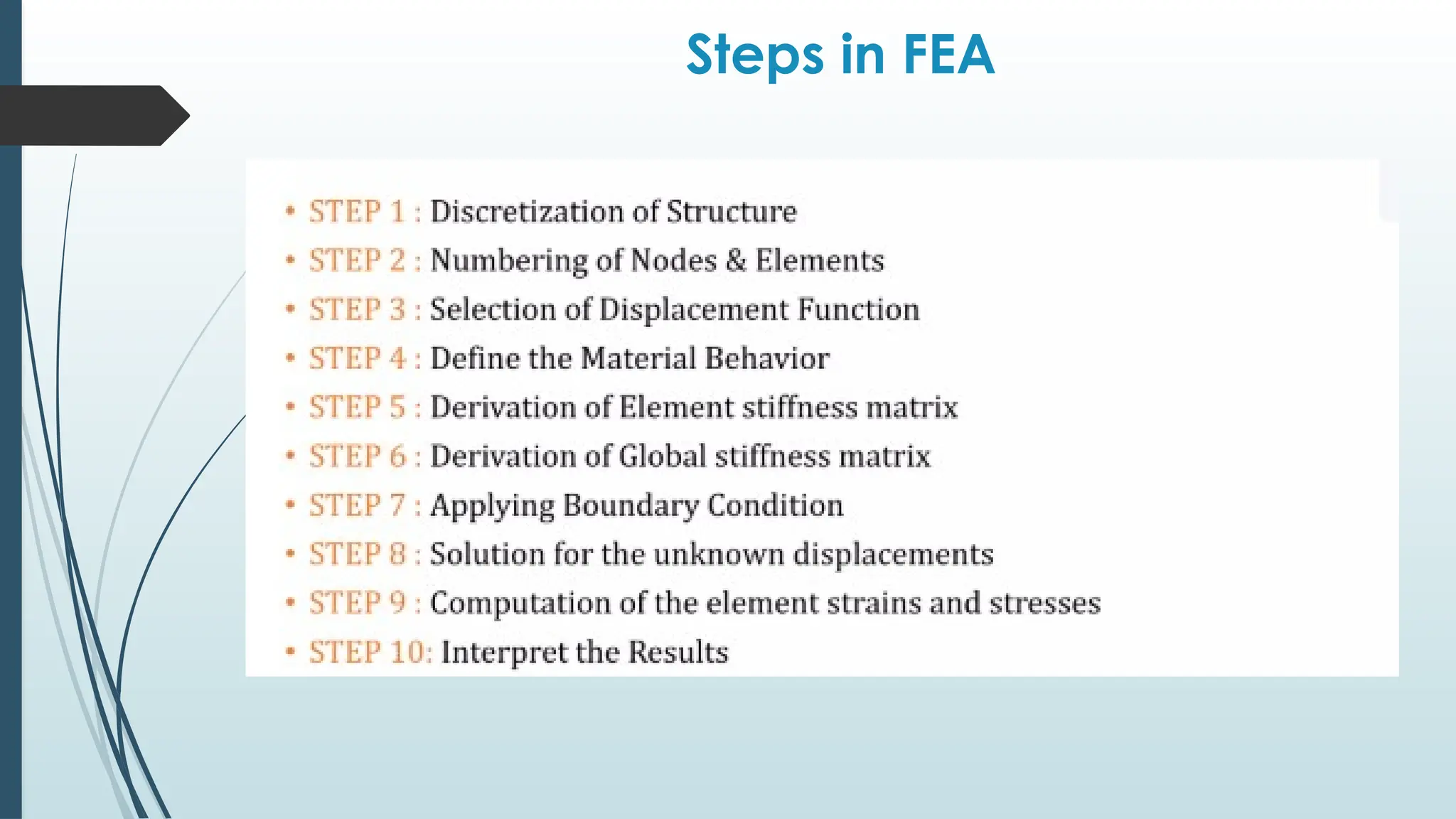 Steps in FEA

• STEP 1 : Discretization of Structure
• STEP 2 : Numbering of Nodes & Elements
• STEP 3 : Selection of Displacement Function
• STEP 4 : Define the Material Behavior
• STEP 5 : Derivation of Element stiffness matrix
• STEP 6 : Derivation of Global stiffness matrix
• STEP 7 : Applying Boundary Condition
• STEP 8 : Solution for the unknown displacements
• STEP 9 : Computation of the element strains and stresses
• STEP 10: Interpret the Results